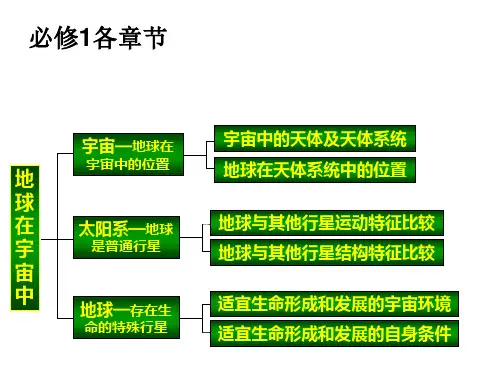 必修1各章节

地球在宇宙中

宇宙—地球在宇宙中的位置

宇宙中的天体及天体系统

地球在天体系统中的位置

太阳系—地球是普通行星

地球与其他行星运动特征比较

地球与其他行星结构特征比较

地球—存在生命的特殊行星

适宜生命形成和发展的宇宙环境

适宜生命形成和发展的自身条件